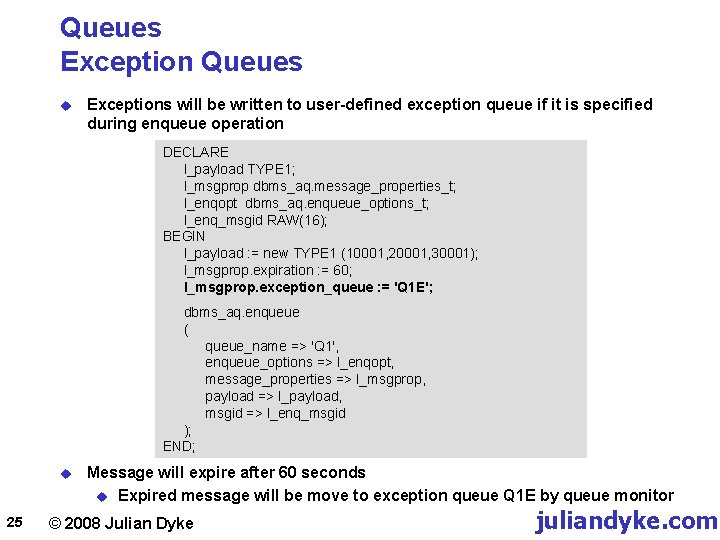 Queues
Exception Queues

Exceptions will be written to user-defined exception queue if it is specified during enqueue operation

DECLARE
l_payload TYPE1;
l_msgprop dbms_aq.message_properties_t;
l_enqopt dbms_aq.enqueue_options_t;
l_enq_msgid RAW(16);
BEGIN
l_payload := new TYPE1 (10001,20001,30001);
l_msgprop.expiration := 60;
l_msgprop.exception_queue := 'Q1E';
dbms_aq.enqueue
(
queue_name => 'Q1',
enqueue_options => l_enqopt,
message_properties => l_msgprop,
payload => l_payload,
msgid => l_enq_msgid
);
END;

Message will expire after 60 seconds
Expired message will be move to exception queue Q1E by queue monitor

25 © 2008 Julian Dyke juliandyke.com